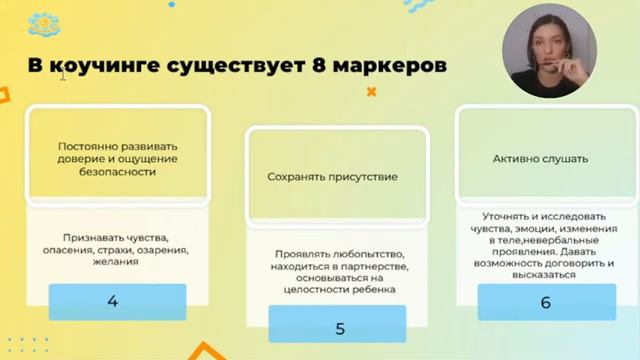 В коучинге существует 8 маркеров

Постоянно развивать доверие и ощущение безопасности

Признавать чувства, опасения, страхи, озарения, желания

4

Сохранять присутствие

Проявлять любопытство, находиться в партнерстве, основываться на целостности ребенка

5

Активно слушать

Уточнять и исследовать чувства, эмоции, изменения в теле,невербальные проявления. Давать возможность договорить и высказаться

6